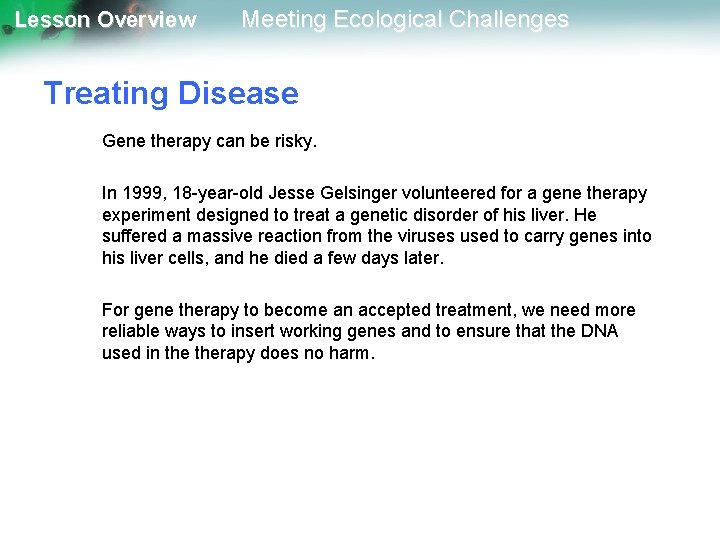 Lesson Overview Meeting Ecological Challenges

Treating Disease

Gene therapy can be risky.

In 1999, 18-year-old Jesse Gelsinger volunteered for a gene therapy experiment designed to treat a genetic disorder of his liver. He suffered a massive reaction from the viruses used to carry genes into his liver cells, and he died a few days later.

For gene therapy to become an accepted treatment, we need more reliable ways to insert working genes and to ensure that the DNA used in the therapy does no harm.